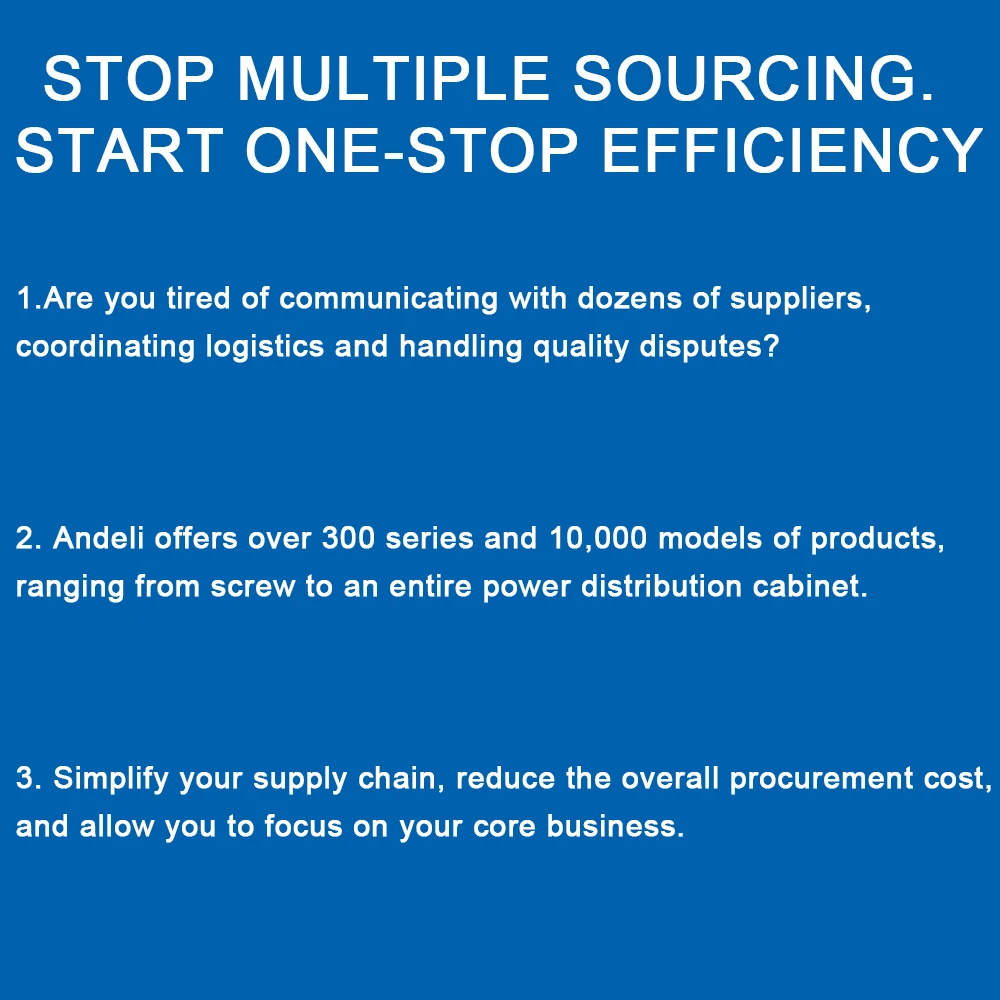 STOP MULTIPLE SOURCING.
START ONE-STOP EFFICIENCY

1.Are you tired of communicating with dozens of suppliers, coordinating logistics and handling quality disputes?

2. Andeli offers over 300 series and 10,000 models of products, ranging from screw to an entire power distribution cabinet.

3. Simplify your supply chain, reduce the overall procurement cost, and allow you to focus on your core business.